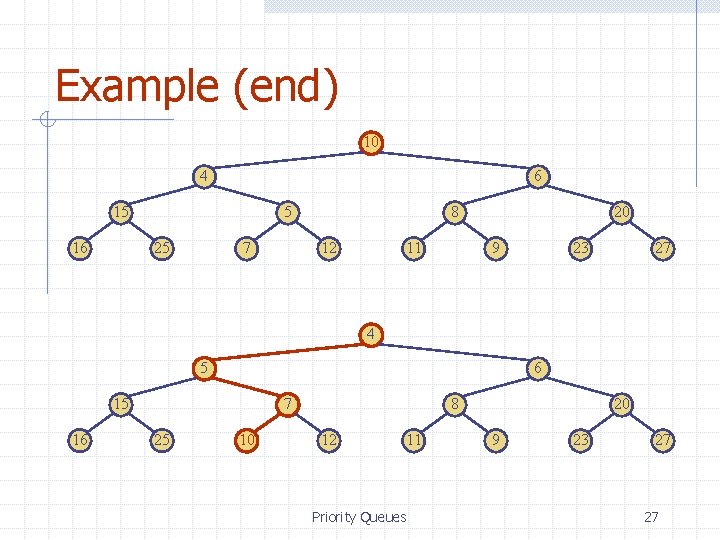 Example (end)

10
4 6
15 5 8 20
16 25 7 12 11 9 23 27

4
5 6
15 7 8 20
16 25 10 12 11 9 23 27

Priority Queues

27